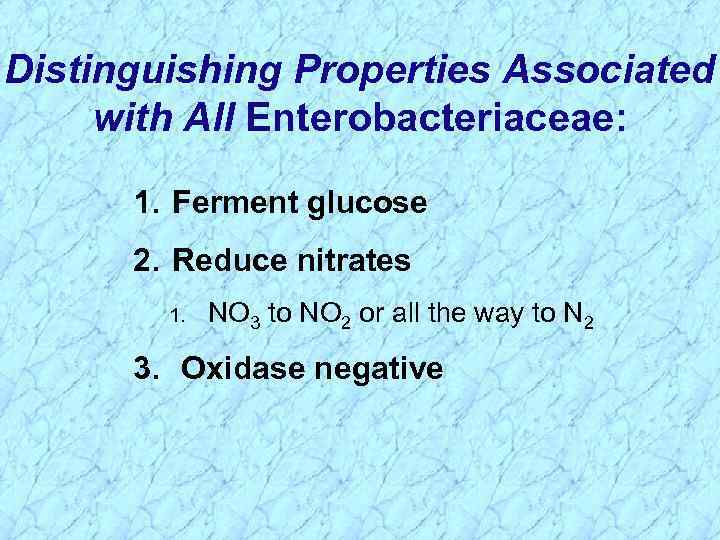 Distinguishing Properties Associated with All Enterobacteriaceae:

1. Ferment glucose

2. Reduce nitrates

1. $NO_3$ to $NO_2$ or all the way to $N_2$

3. Oxidase negative